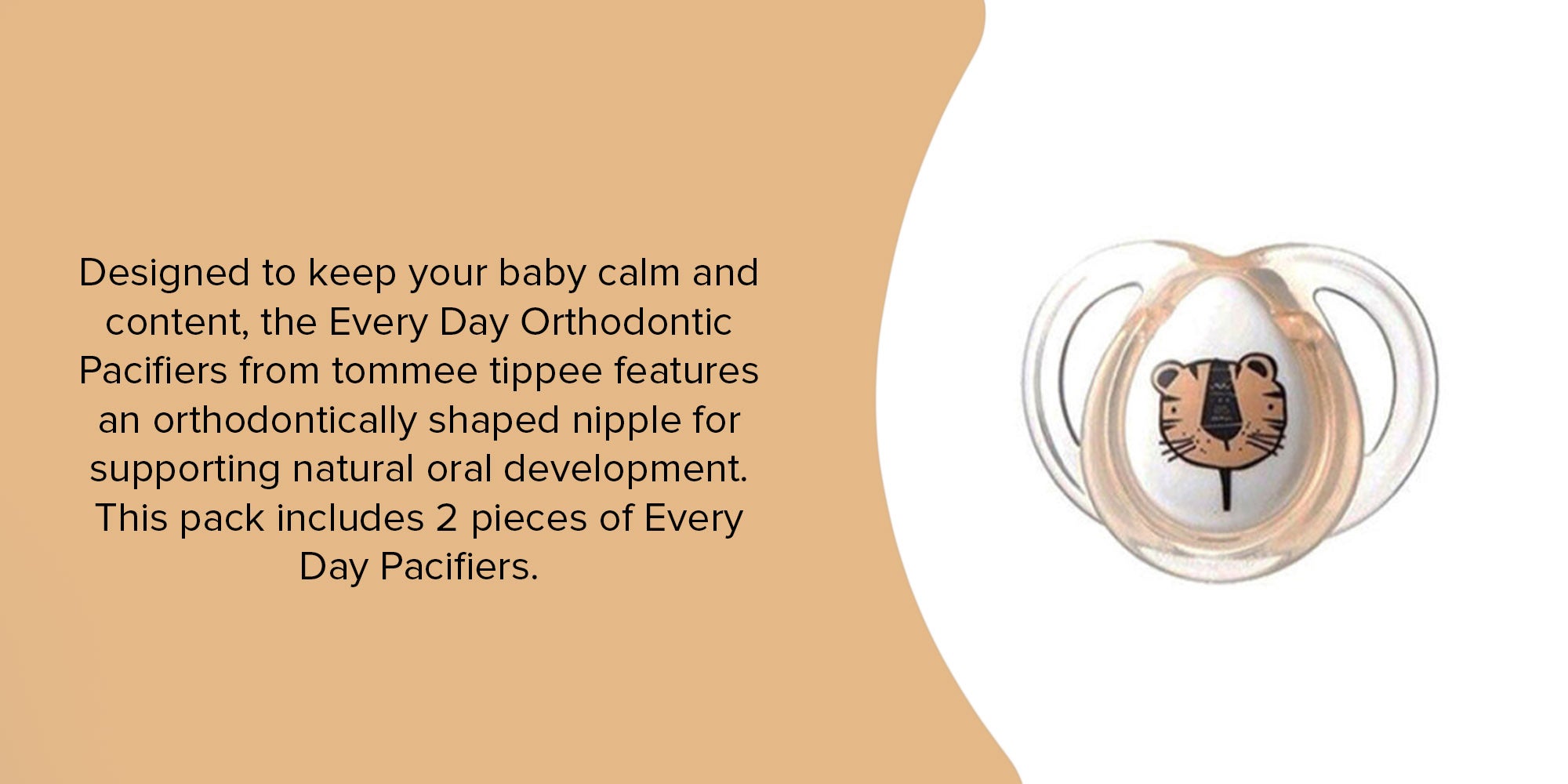 Designed to keep your baby calm and content, the Every Day Orthodontic Pacifiers from tommee tippee features an orthodontically shaped nipple for supporting natural oral development. This pack includes 2 pieces of Every Day Pacifiers.